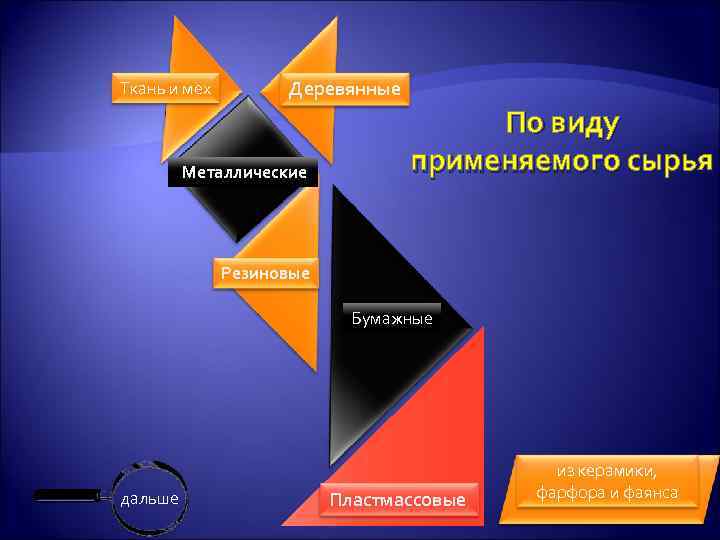 Ткань и мех

Деревянные

По виду применяемого сырья

Металлические

Резиновые

Бумажные

дальше

Пластмассовые

из керамики, фарфора и фаянса